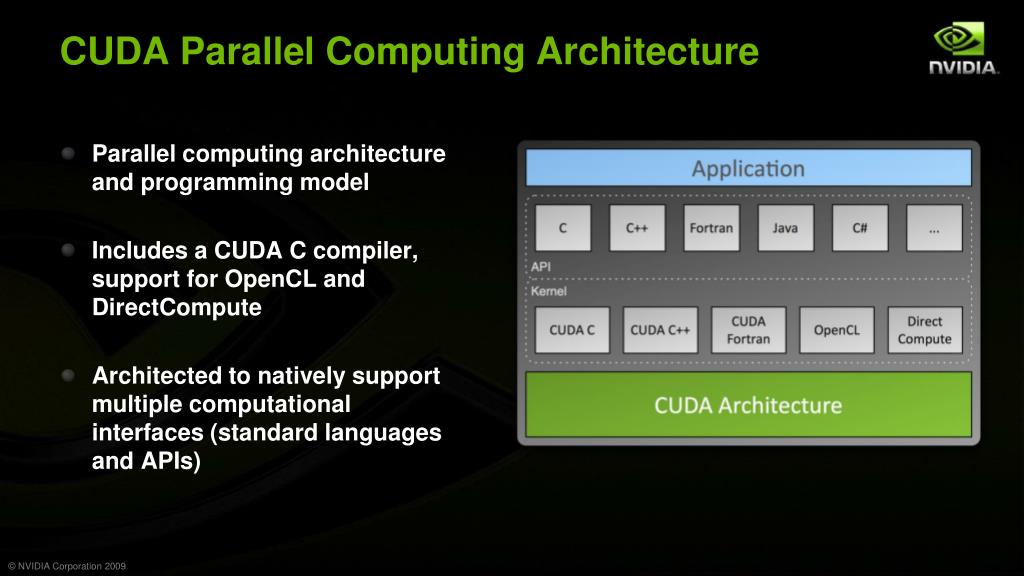 CUDA Parallel Computing Architecture

NVIDIA.

Parallel computing architecture and programming model

Includes a CUDA C compiler, support for OpenCL and DirectCompute

Architected to natively support multiple computational interfaces (standard languages and APIs)

Application

C

C++

Fortran

Java

C#

...

API

Kernel

CUDA C

CUDA C++

CUDA Fortran

OpenCL

Direct Compute

CUDA Architecture

© NVIDIA Corporation 2009